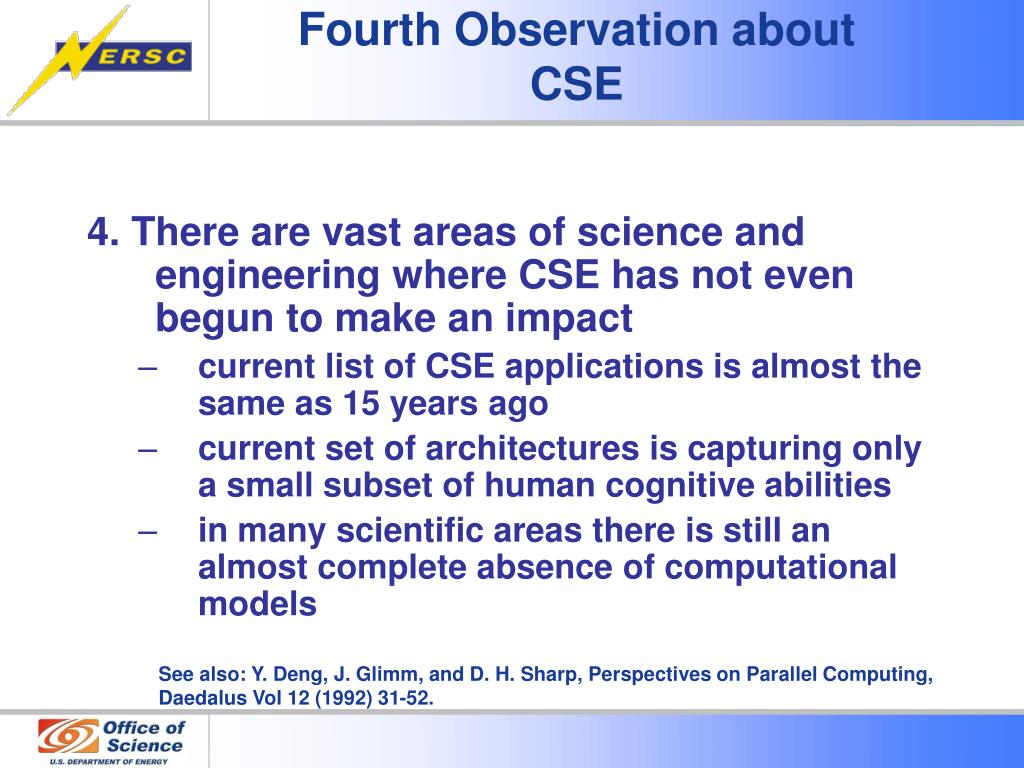 NERSC

Fourth Observation about CSE

4. There are vast areas of science and engineering where CSE has not even begun to make an impact

– current list of CSE applications is almost the same as 15 years ago

– current set of architectures is capturing only a small subset of human cognitive abilities

– in many scientific areas there is still an almost complete absence of computational models

See also: Y. Deng, J. Glimm, and D. H. Sharp, Perspectives on Parallel Computing, Daedalus Vol 12 (1992) 31-52.

Office of Science
U.S. DEPARTMENT OF ENERGY